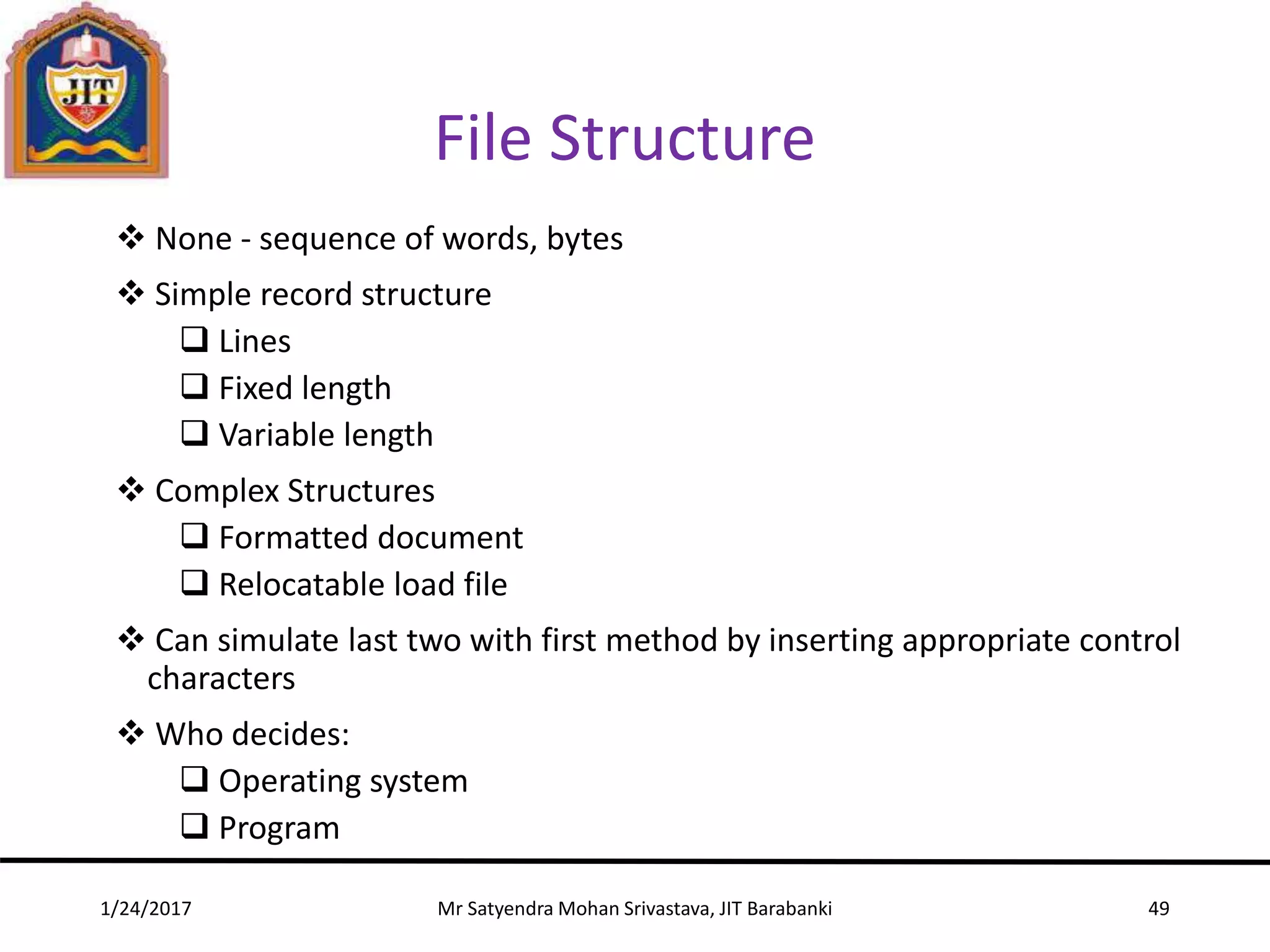 JIT

File Structure

❖ None - sequence of words, bytes

❖ Simple record structure

❑ Lines

❑ Fixed length

❑ Variable length

❖ Complex Structures

❑ Formatted document

❑ Relocatable load file

❖ Can simulate last two with first method by inserting appropriate control characters

❖ Who decides:

❑ Operating system

❑ Program

1/24/2017 Mr Satyendra Mohan Srivastava, JIT Barabanki 49